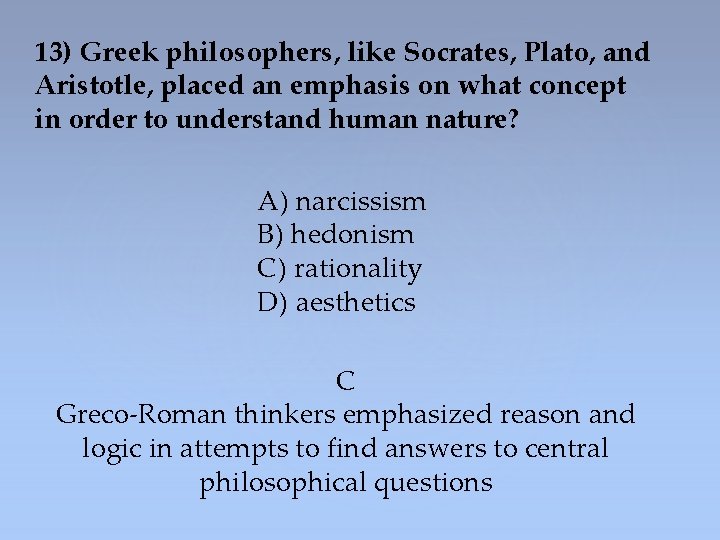 13) Greek philosophers, like Socrates, Plato, and Aristotle, placed an emphasis on what concept in order to understand human nature?

A) narcissism
B) hedonism
C) rationality
D) aesthetics

C
Greco-Roman thinkers emphasized reason and logic in attempts to find answers to central philosophical questions